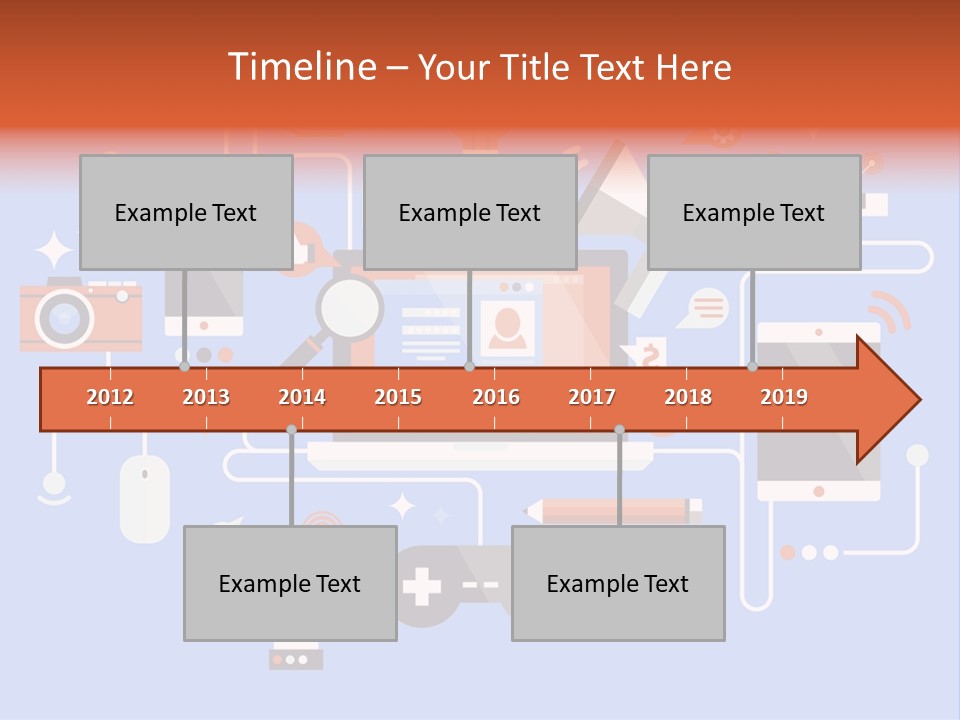 Timeline – Your Title Text Here

Example Text

Example Text

Example Text

2012 2013 2014 2015 2016 2017 2018 2019

Example Text

Example Text